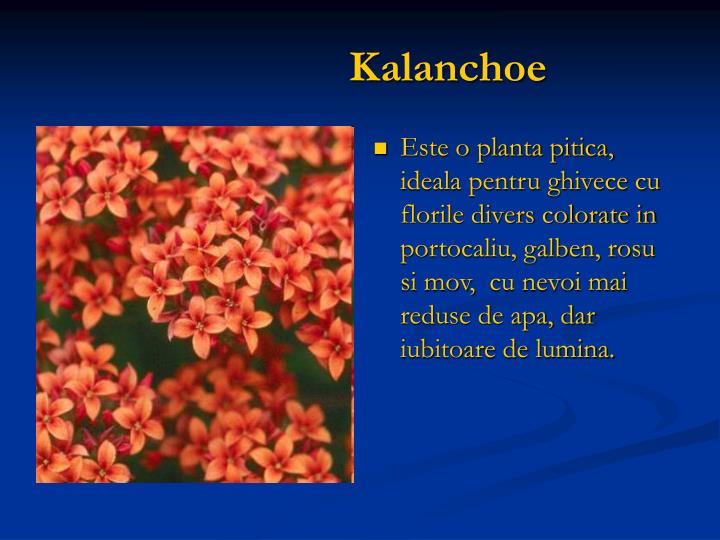 Kalanchoe

Este o planta pitica, ideala pentru ghivece cu florile divers colorate in portocaliu, galben, rosu si mov, cu nevoi mai reduse de apa, dar iubitoare de lumina.